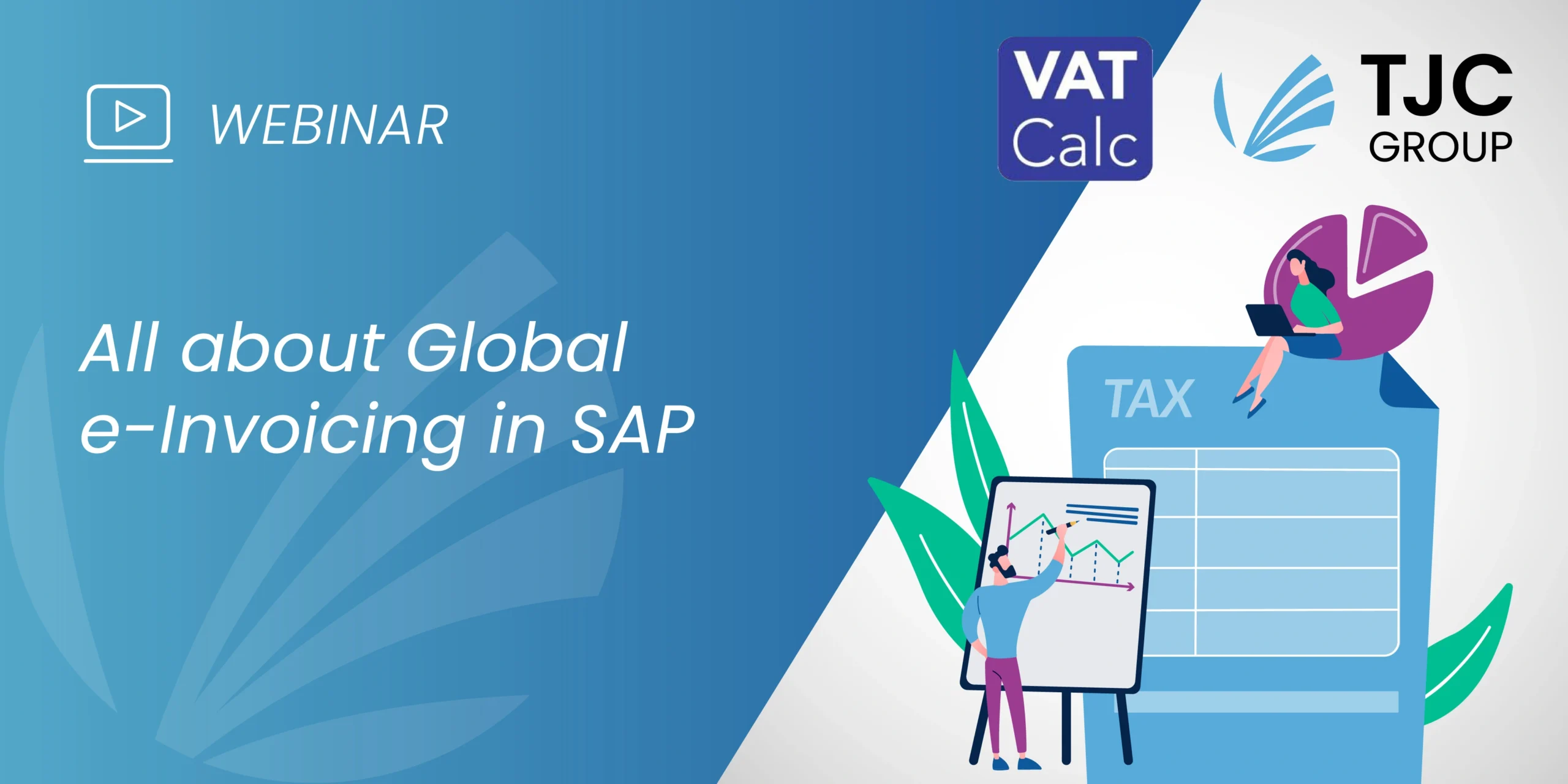 WEBINAR

VAT Calc

TJC GROUP

All about Global e-Invoicing in SAP

TAX